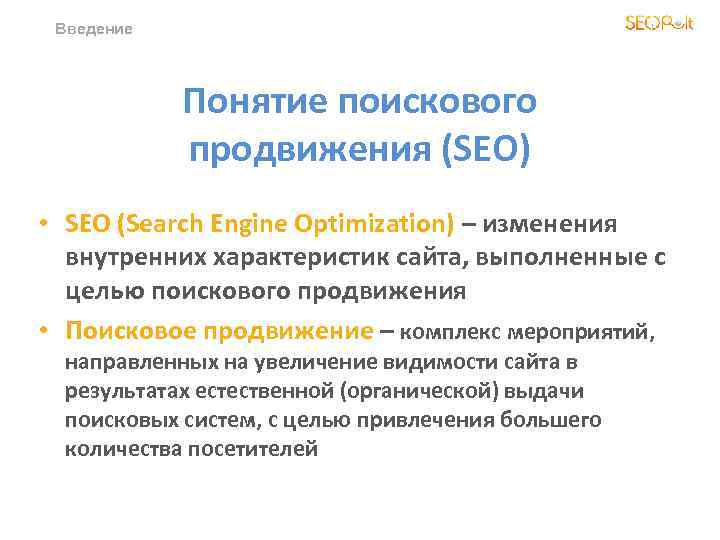 Введение

SEOPult

Понятие поискового продвижения (SEO)

• SEO (Search Engine Optimization) – изменения внутренних характеристик сайта, выполненные с целью поискового продвижения

• Поисковое продвижение – комплекс мероприятий, направленных на увеличение видимости сайта в результатах естественной (органической) выдачи поисковых систем, с целью привлечения большего количества посетителей